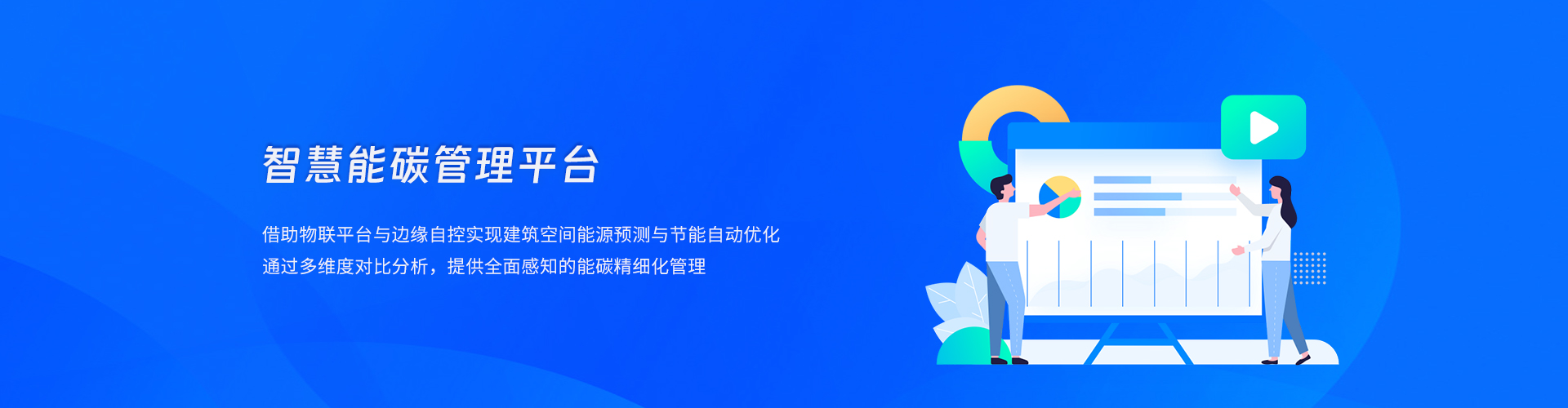 智慧能碳管理平台

借助物联平台与边缘自控实现建筑空间能源预测与节能自动优化
通过多维度对比分析，提供全面感知的能碳精细化管理